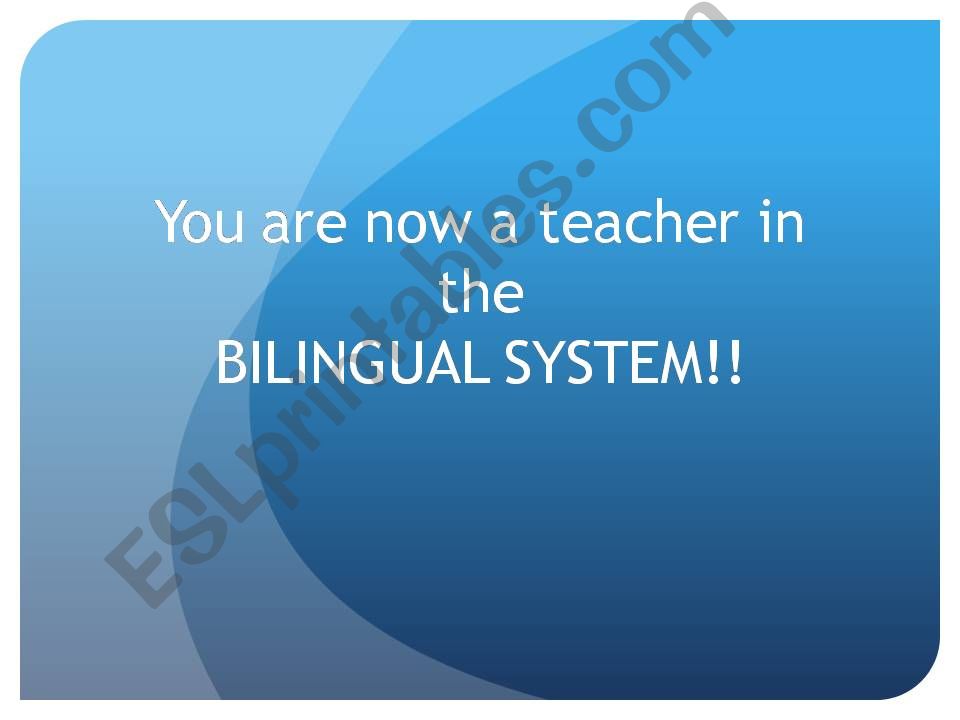 You are now a teacher in the
BILINGUAL SYSTEM!!

ESLprintables.com